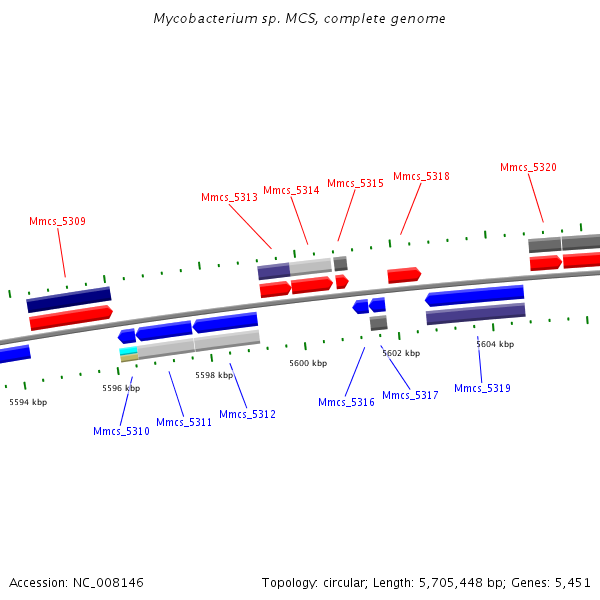 Mycobacterium sp. MCS, complete genome

Mmcs_5309

Mmcs_5313

Mmcs_5314

Mmcs_5315

Mmcs_5318

Mmcs_5320

5594 kbp

5596 kbp

5598 kbp

5600 kbp

5602 kbp

5604 kbp

Mmcs_5310

Mmcs_5311

Mmcs_5312

Mmcs_5316

Mmcs_5317

Mmcs_5319

Accession: NC_008146

Topology: circular; Length: 5,705,448 bp; Genes: 5,451